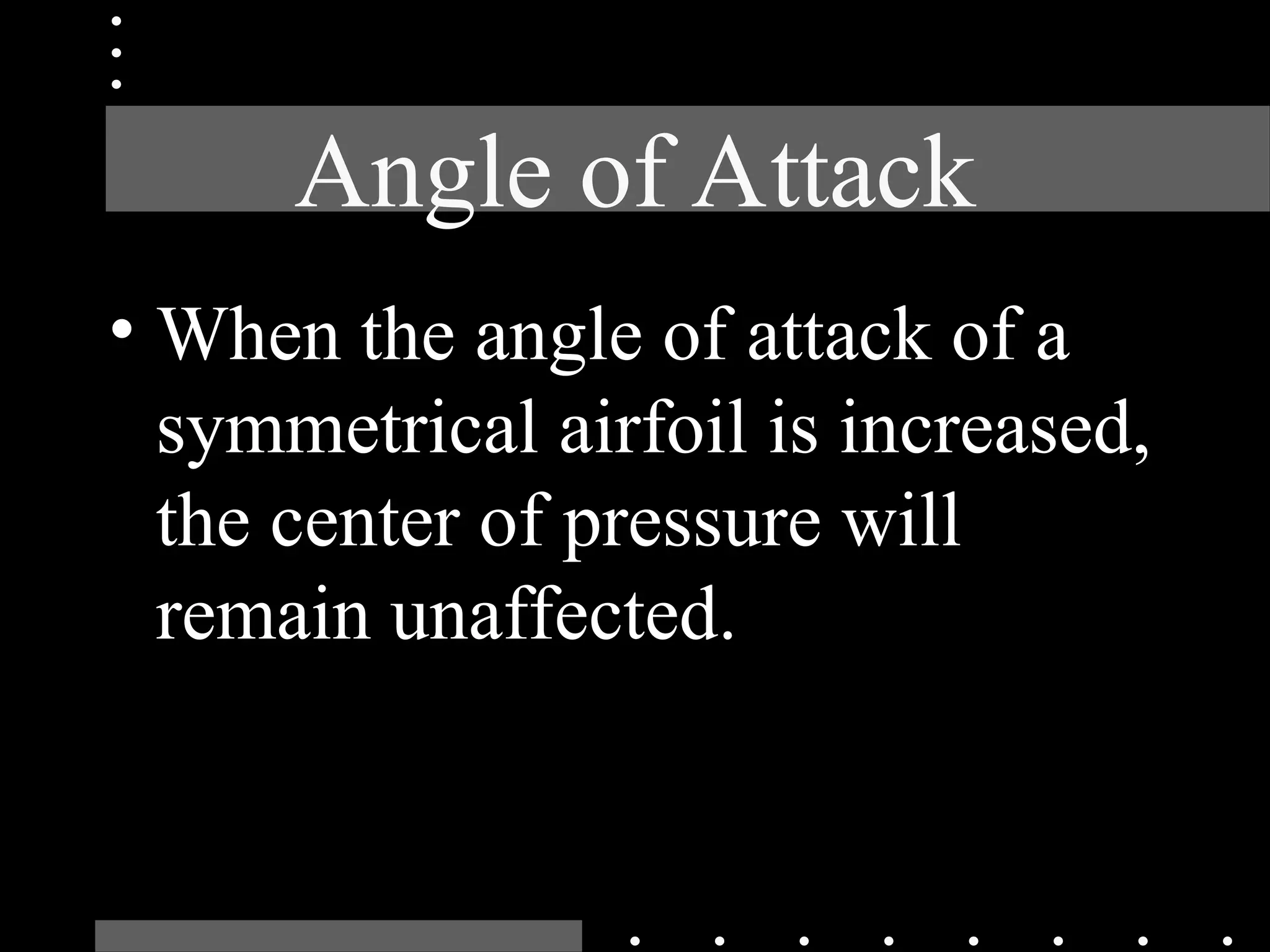 Angle of Attack

• When the angle of attack of a symmetrical airfoil is increased, the center of pressure will remain unaffected.